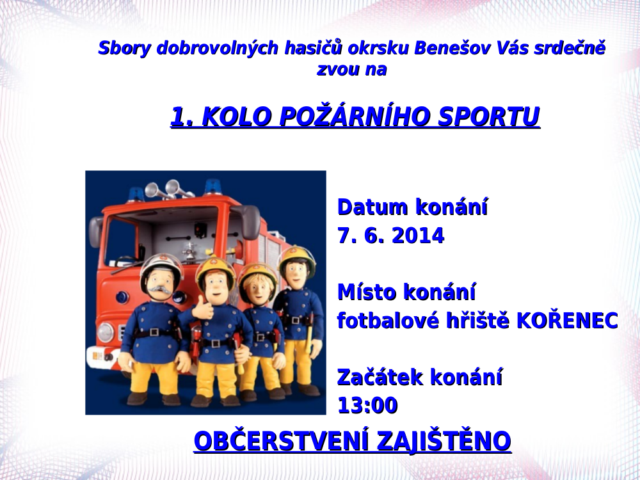 Sbory dobrovolných hasičů okrsku Benešov Vás srdečně zvou na

1. KOLO POŽÁRNÍHO SPORTU

Datum konání
7. 6. 2014

Místo konání
fotbalové hřiště KOŘENEC

Začátek konání
13:00

OBČERSTVENÍ ZAJIŠTĚNO